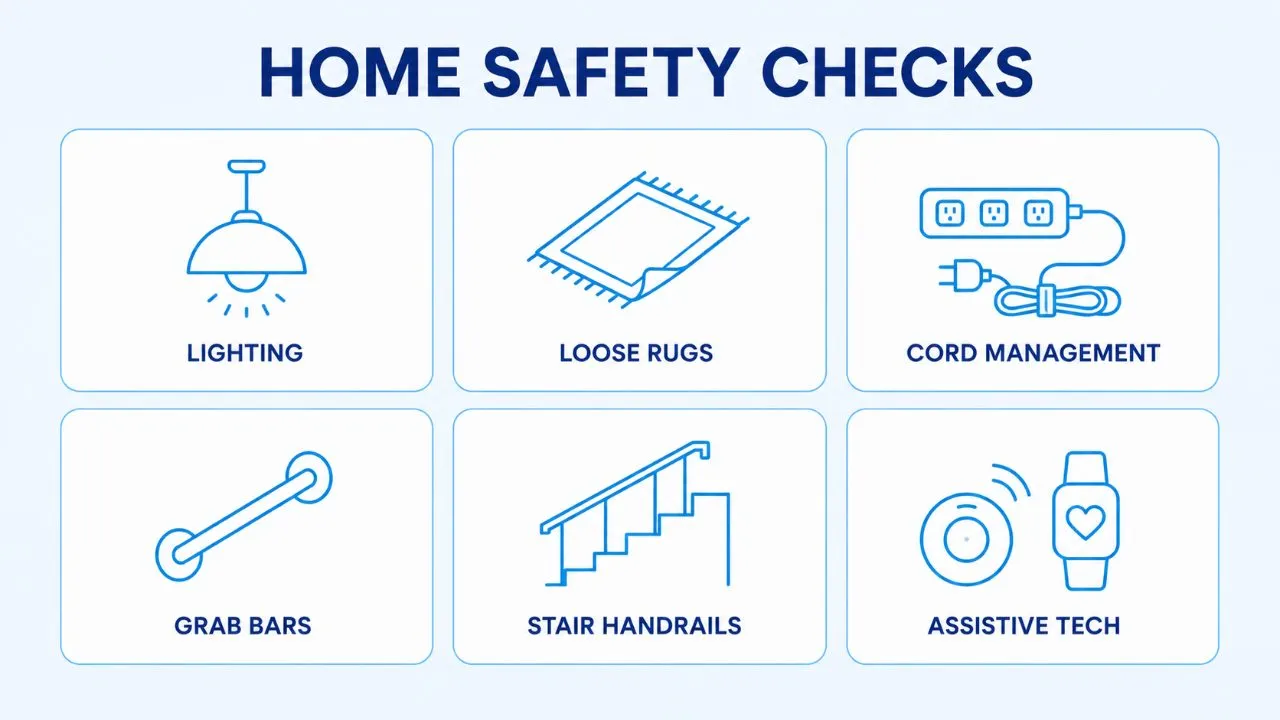 HOME SAFETY CHECKS

LIGHTING

LOOSE RUGS

CORD MANAGEMENT

GRAB BARS

STAIR HANDRAILS

ASSISTIVE TECH